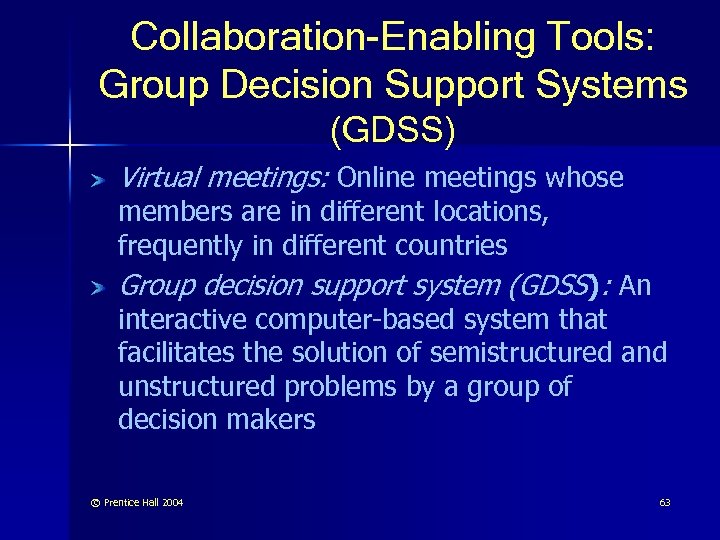 Collaboration-Enabling Tools: Group Decision Support Systems (GDSS)

Virtual meetings: Online meetings whose members are in different locations, frequently in different countries

Group decision support system (GDSS): An interactive computer-based system that facilitates the solution of semistructured and unstructured problems by a group of decision makers

© Prentice Hall 2004

63